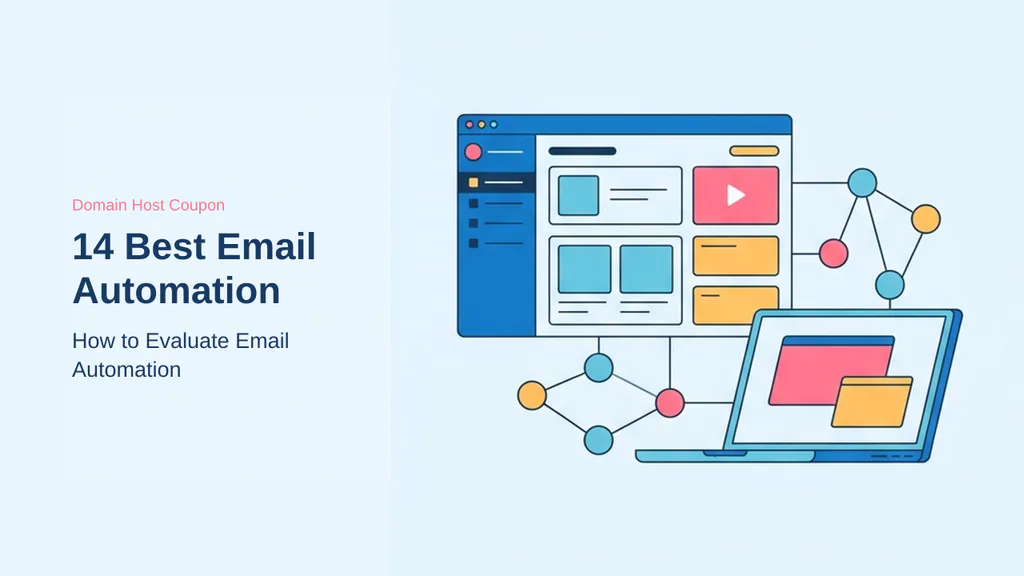 Domain Host Coupon

14 Best Email Automation

How to Evaluate Email Automation